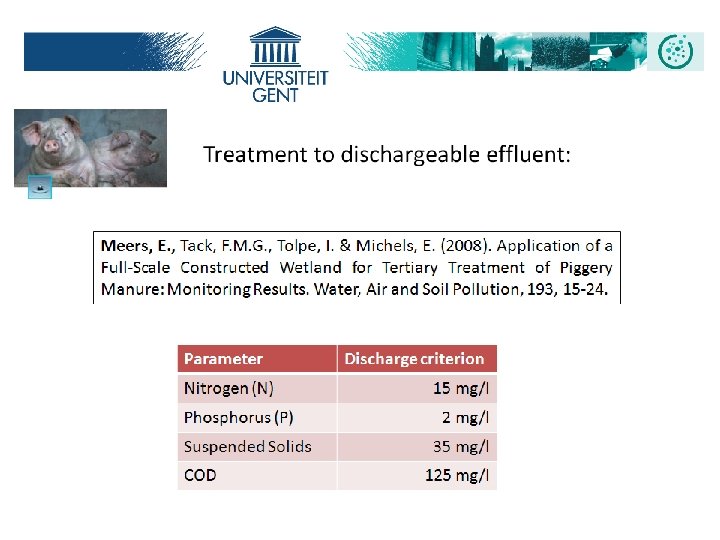 UNIVERSITEIT GENT

Treatment to dischargeable effluent:

Meers, E., Tack, F.M.G., Tolpe, I. & Michels, E. (2008). Application of a Full-Scale Constructed Wetland for Tertiary Treatment of Piggery Manure: Monitoring Results. Water, Air and Soil Pollution, 193, 15-24.

| Parameter | Discharge criterion |
|---|---|
| Nitrogen (N) | 15 mg/l |
| Phosphorus (P) | 2 mg/l |
| Suspended Solids | 35 mg/l |
| COD | 125 mg/l |